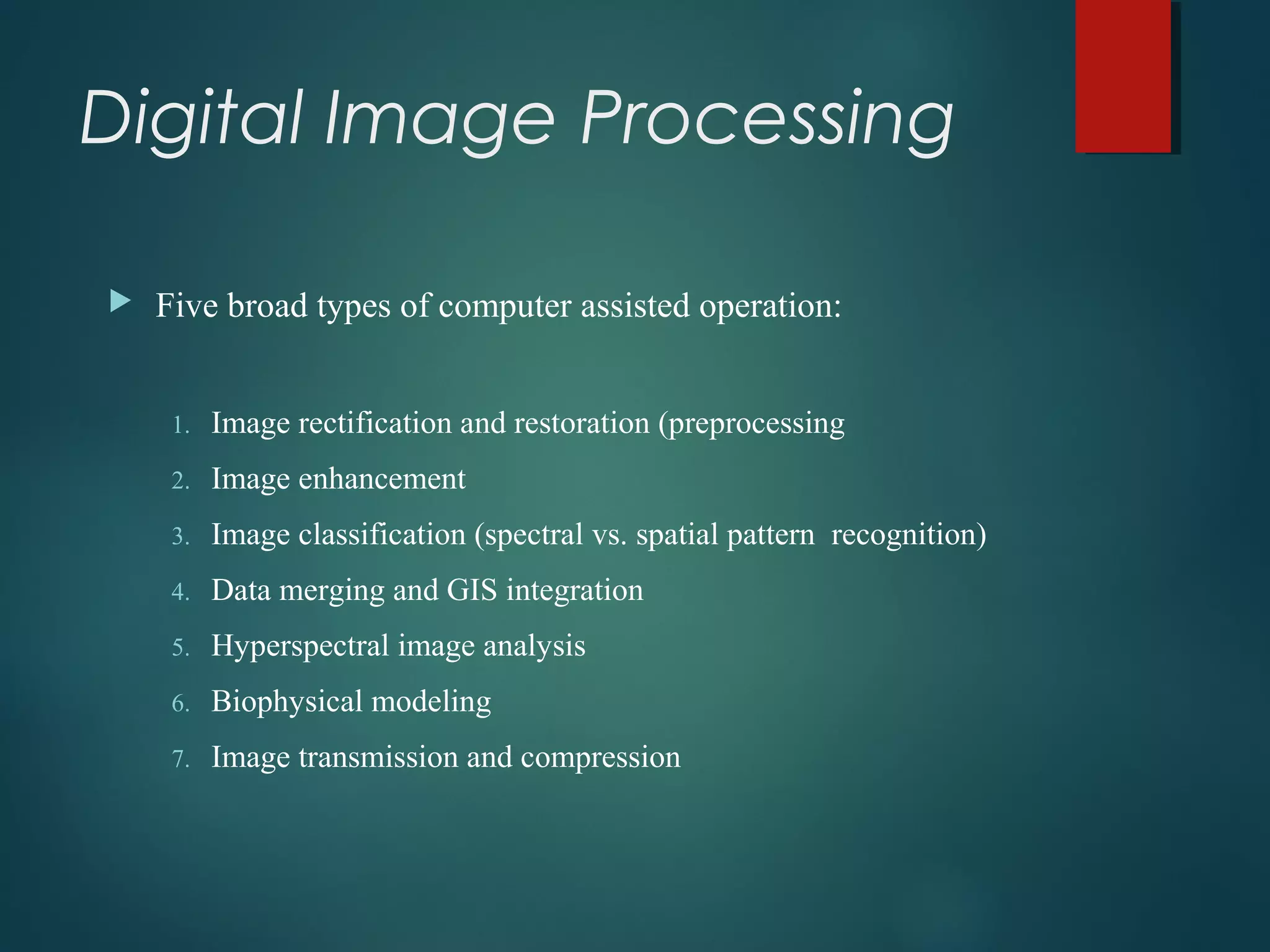 Digital Image Processing

Five broad types of computer assisted operation:

1. Image rectification and restoration (preprocessing
2. Image enhancement
3. Image classification (spectral vs. spatial pattern recognition)
4. Data merging and GIS integration
5. Hyperspectral image analysis
6. Biophysical modeling
7. Image transmission and compression